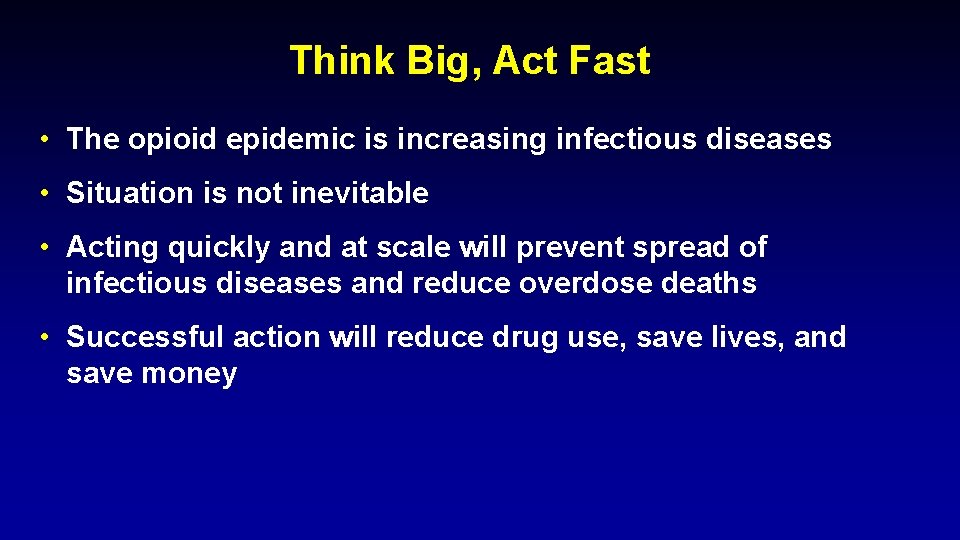 Think Big, Act Fast

• The opioid epidemic is increasing infectious diseases

• Situation is not inevitable

• Acting quickly and at scale will prevent spread of infectious diseases and reduce overdose deaths

• Successful action will reduce drug use, save lives, and save money